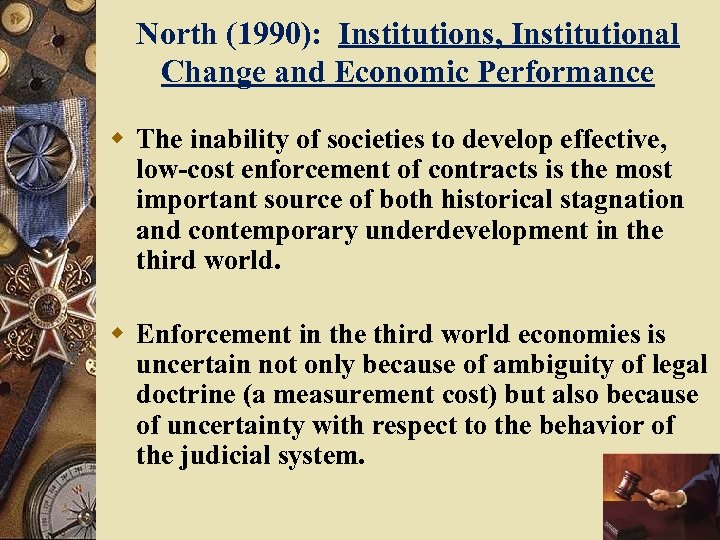 North (1990): Institutions, Institutional Change and Economic Performance

The inability of societies to develop effective, low-cost enforcement of contracts is the most important source of both historical stagnation and contemporary underdevelopment in the third world.

Enforcement in the third world economies is uncertain not only because of ambiguity of legal doctrine (a measurement cost) but also because of uncertainty with respect to the behavior of the judicial system.